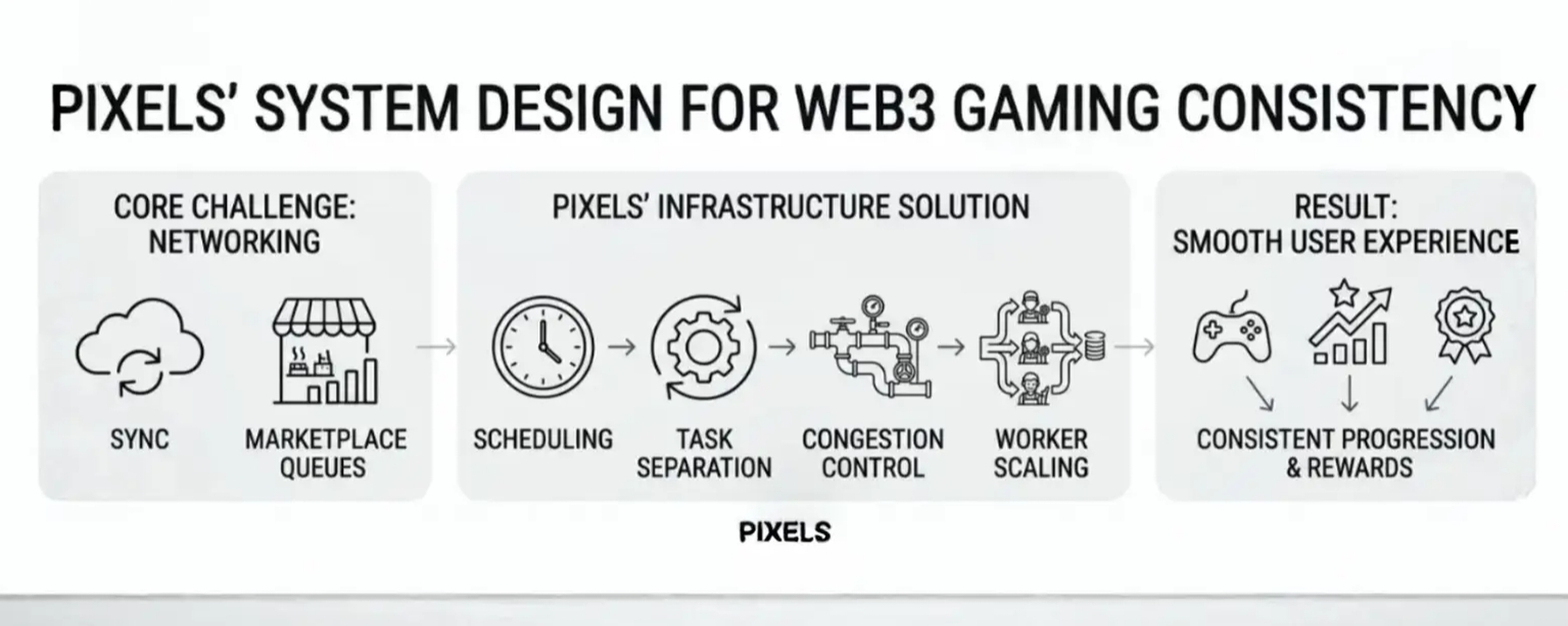 PIXELS' SYSTEM DESIGN FOR WEB3 GAMING CONSISTENCY

CORE CHALLENGE: NETWORKING

SYNC

MARKETPLACE QUEUES

PIXELS' INFRASTRUCTURE SOLUTION

SCHEDULING

TASK SEPARATION

CONGESTION CONTROL

WORKER SCALING

RESULT: SMOOTH USER EXPERIENCE

CONSISTENT PROGRESSION & REWARDS

PIXELS